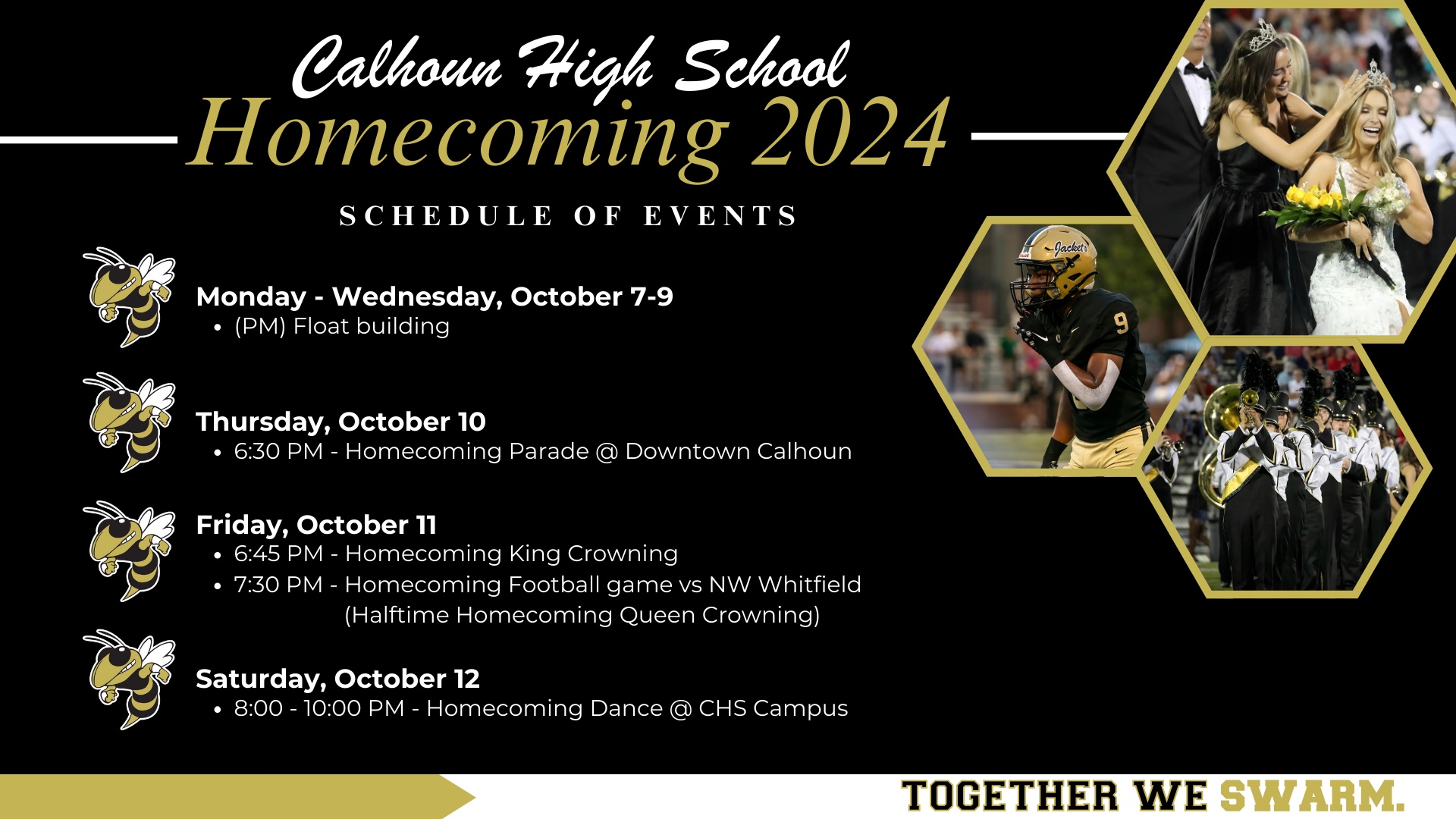 Calhoun High School
Homecoming 2024

SCHEDULE OF EVENTS

Monday - Wednesday, October 7-9
• (PM) Float building

Thursday, October 10
• 6:30 PM - Homecoming Parade @ Downtown Calhoun

Friday, October 11
• 6:45 PM - Homecoming King Crowning
• 7:30 PM - Homecoming Football game vs NW Whitfield (Halftime Homecoming Queen Crowning)

Saturday, October 12
• 8:00 - 10:00 PM - Homecoming Dance @ CHS Campus

Jackets
9

TOGETHER WE SWARM.